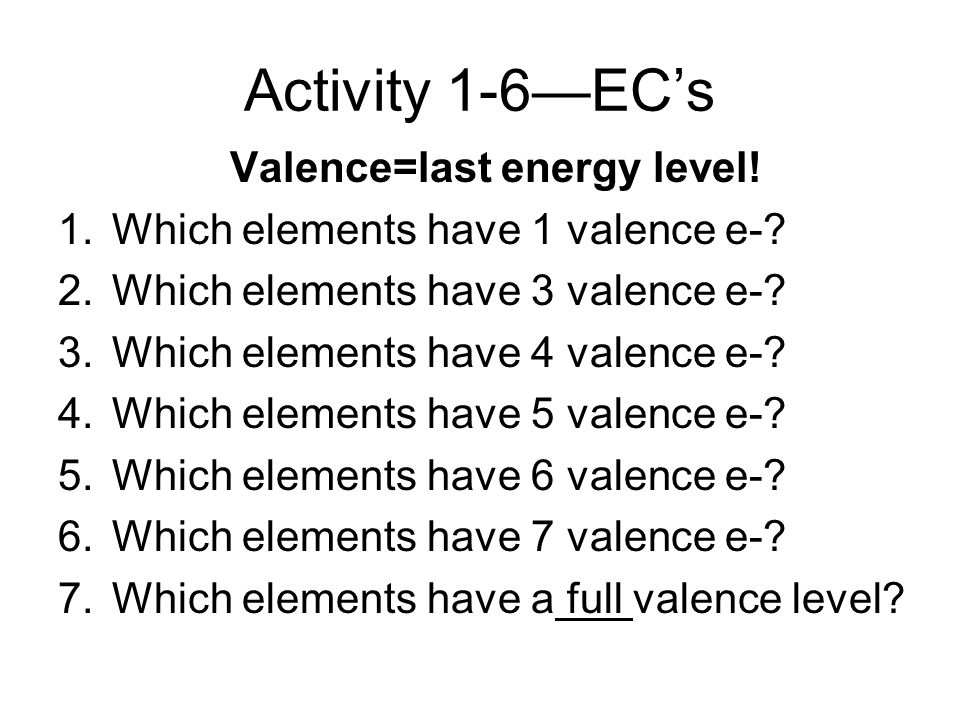 Activity 1-6—EC's

Valence=last energy level!

1. Which elements have 1 valence e-?
2. Which elements have 3 valence e-?
3. Which elements have 4 valence e-?
4. Which elements have 5 valence e-?
5. Which elements have 6 valence e-?
6. Which elements have 7 valence e-?
7. Which elements have a full valence level?